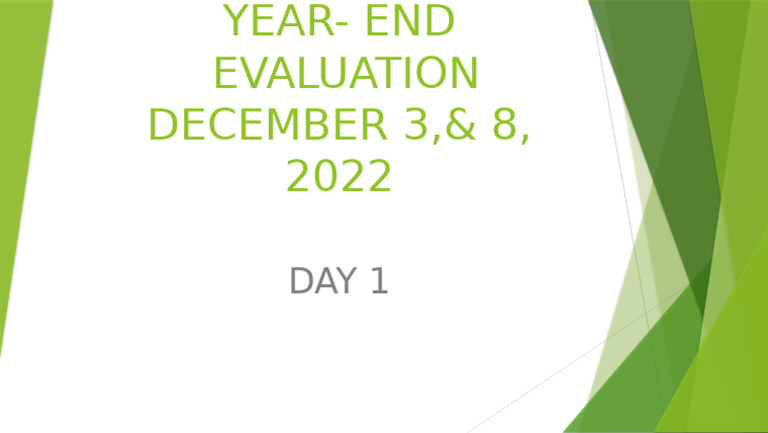 YEAR- END EVALUATION DECEMBER 3,& 8, 2022

DAY 1